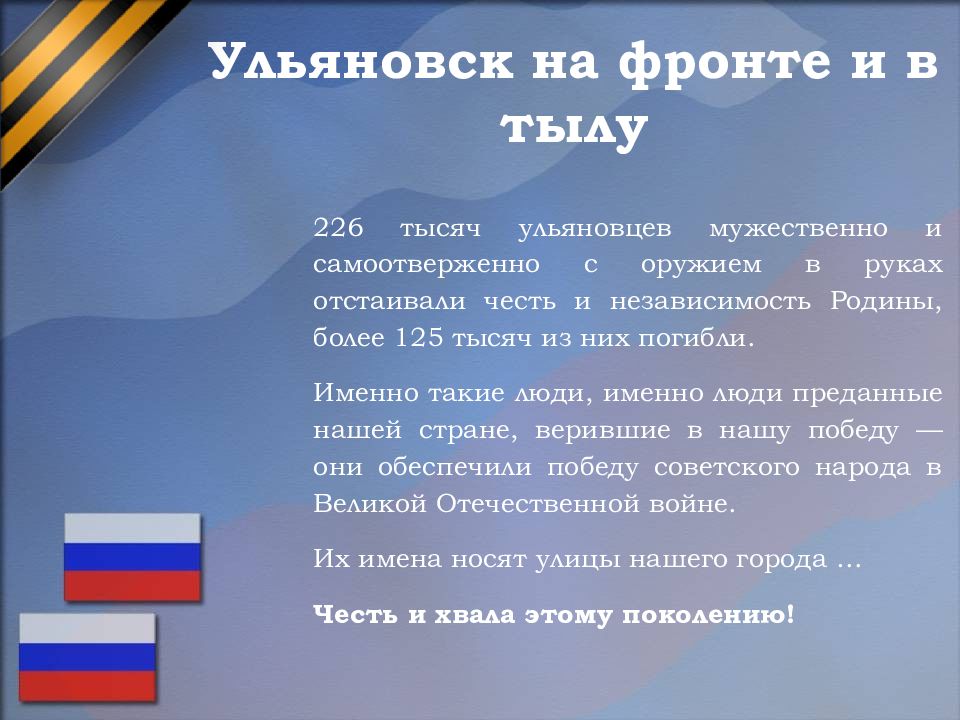 Ульяновск на фронте и в тылу

226 тысяч ульяновцев мужественно и самоотверженно с оружием в руках отстаивали честь и независимость Родины, более 125 тысяч из них погибли.

Именно такие люди, именно люди преданные нашей стране, верившие в нашу победу — они обеспечили победу советского народа в Великой Отечественной войне.

Их имена носят улицы нашего города …

Честь и хвала этому поколению!